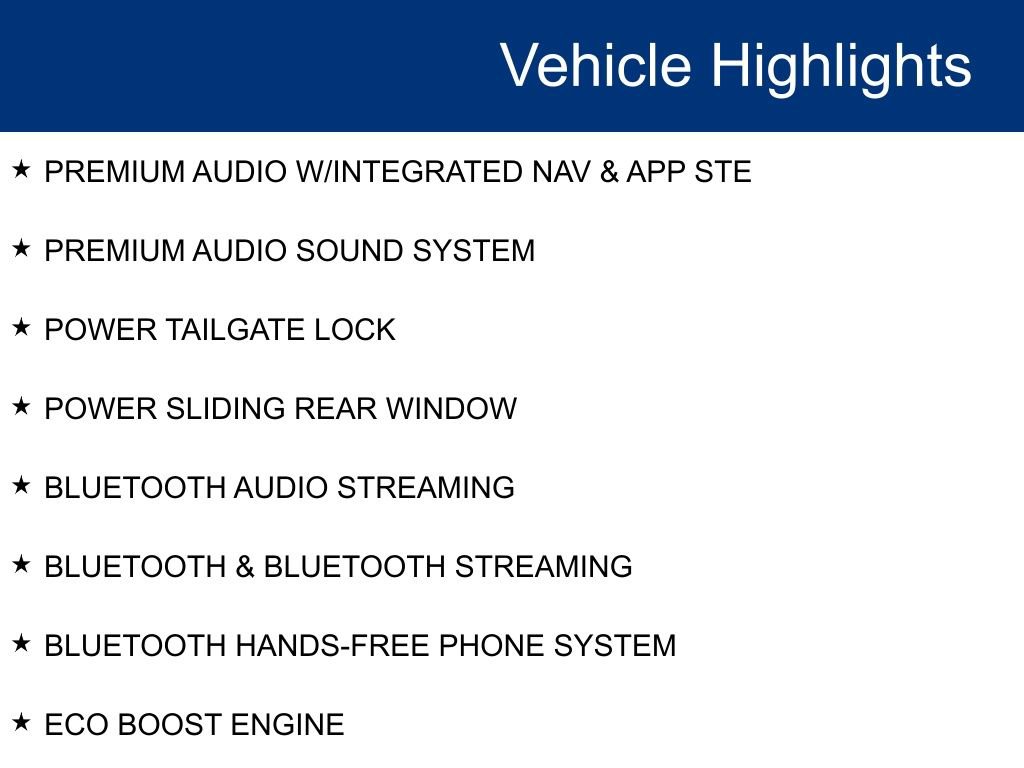 Vehicle Highlights

★ PREMIUM AUDIO W/INTEGRATED NAV & APP STE

★ PREMIUM AUDIO SOUND SYSTEM

★ POWER TAILGATE LOCK

★ POWER SLIDING REAR WINDOW

★ BLUETOOTH AUDIO STREAMING

★ BLUETOOTH & BLUETOOTH STREAMING

★ BLUETOOTH HANDS-FREE PHONE SYSTEM

★ ECO BOOST ENGINE